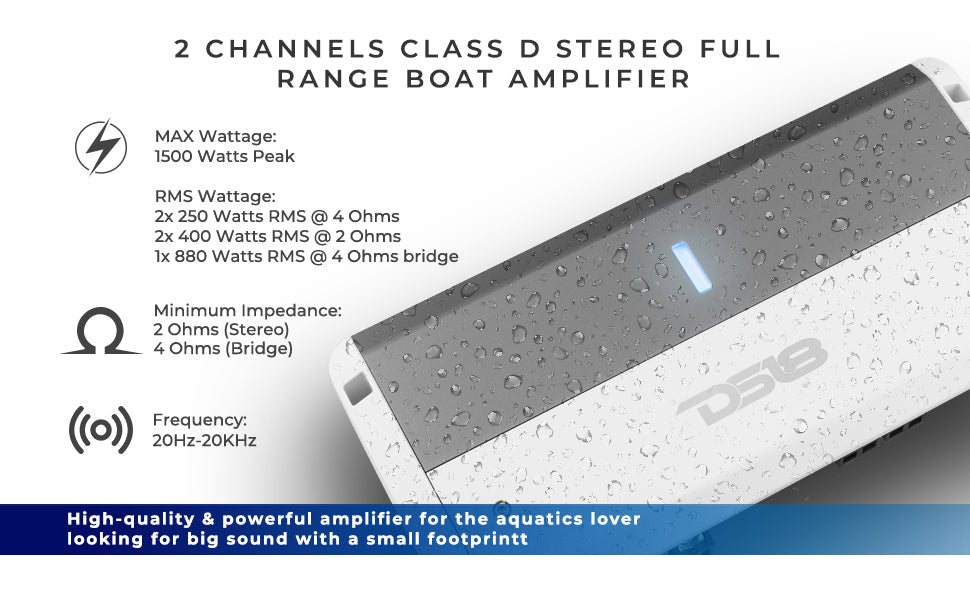 2 CHANNELS CLASS D STEREO FULL RANGE BOAT AMPLIFIER

MAX Wattage:
1500 Watts Peak

RMS Wattage:
2x 250 Watts RMS @ 4 Ohms
2x 400 Watts RMS @ 2 Ohms
1x 880 Watts RMS @ 4 Ohms bridge

Minimum Impedance:
2 Ohms (Stereo)
4 Ohms (Bridge)

Frequency:
20Hz-20KHz

DS18

High-quality & powerful amplifier for the aquatics lover looking for big sound with a small footprintt